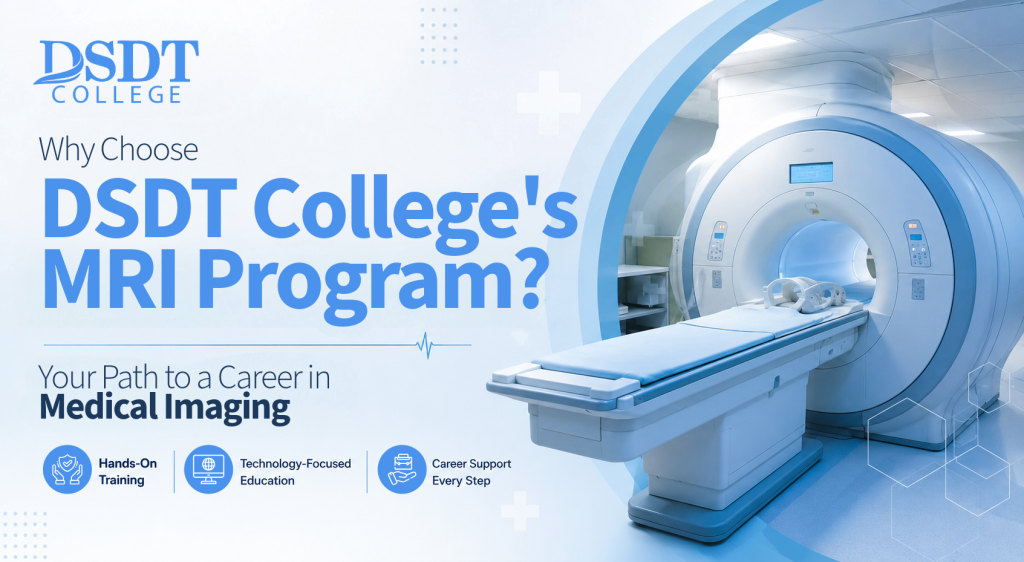 DSDT COLLEGE

Why Choose

DSDT College's MRI Program?

Your Path to a Career in Medical Imaging

Hands-On Training

Technology-Focused Education

Career Support Every Step